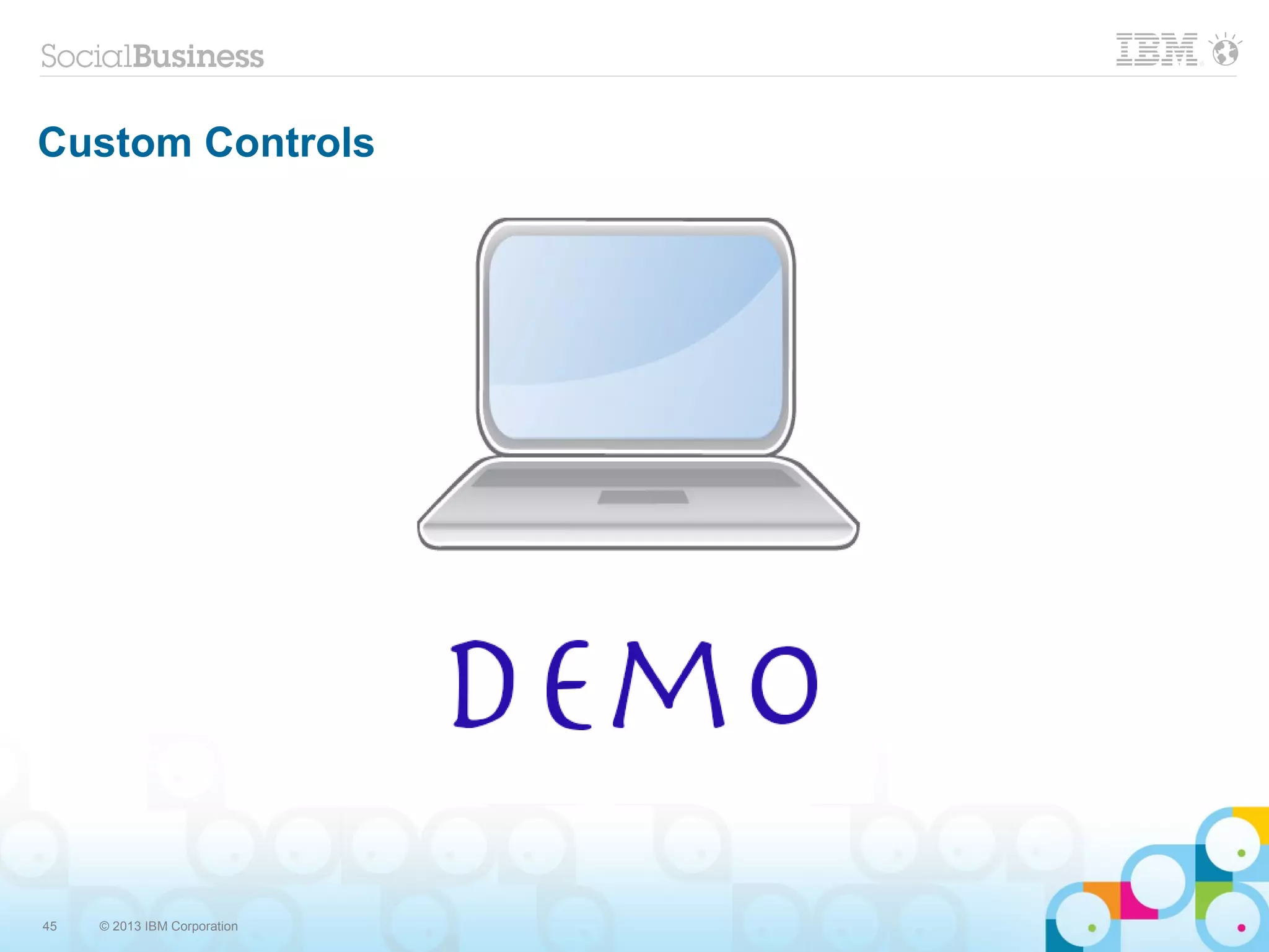 SocialBusiness

IBM

Custom Controls

DEMO

45 © 2013 IBM Corporation